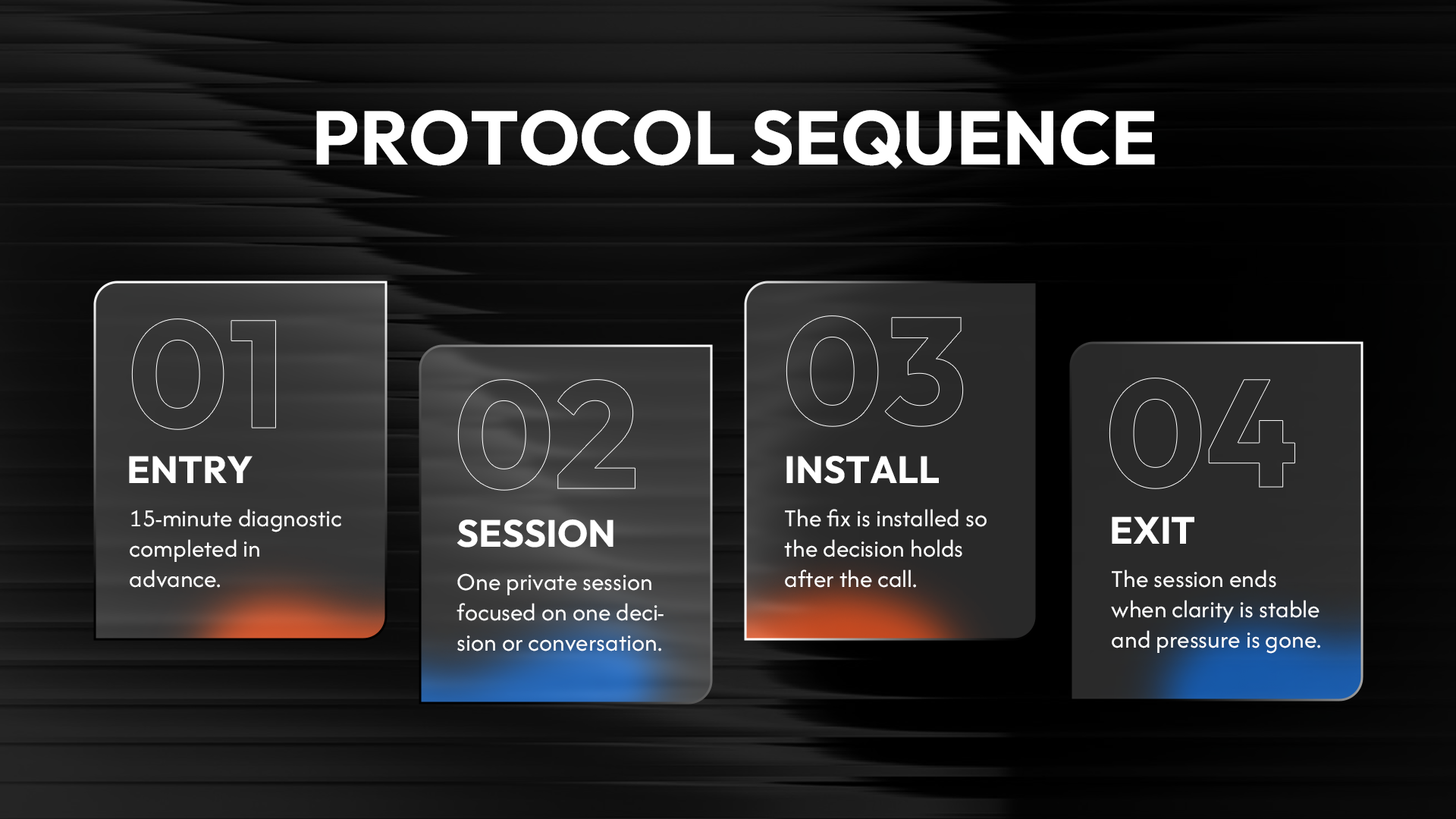 PROTOCOL SEQUENCE

01

ENTRY

15-minute diagnostic completed in advance.

02

SESSION

One private session focused on one decision or conversation.

03

INSTALL

The fix is installed so the decision holds after the call.

04

EXIT

The session ends when clarity is stable and pressure is gone.